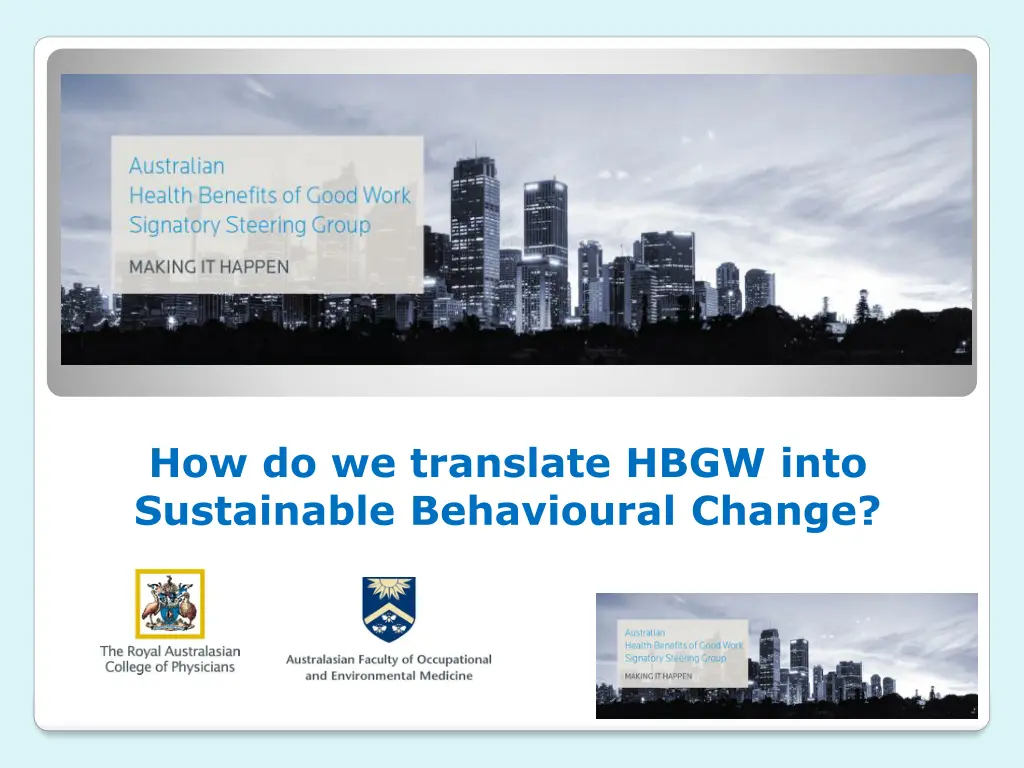 Australian
Health Benefits of Good Work
Signatory Steering Group

MAKING IT HAPPEN

How do we translate HBGW into Sustainable Behavioural Change?

The Royal Australasian College of Physicians

Australasian Faculty of Occupational and Environmental Medicine

Australian
Health Benefits of Good Work
Signatory Steering Group

MAKING IT HAPPEN